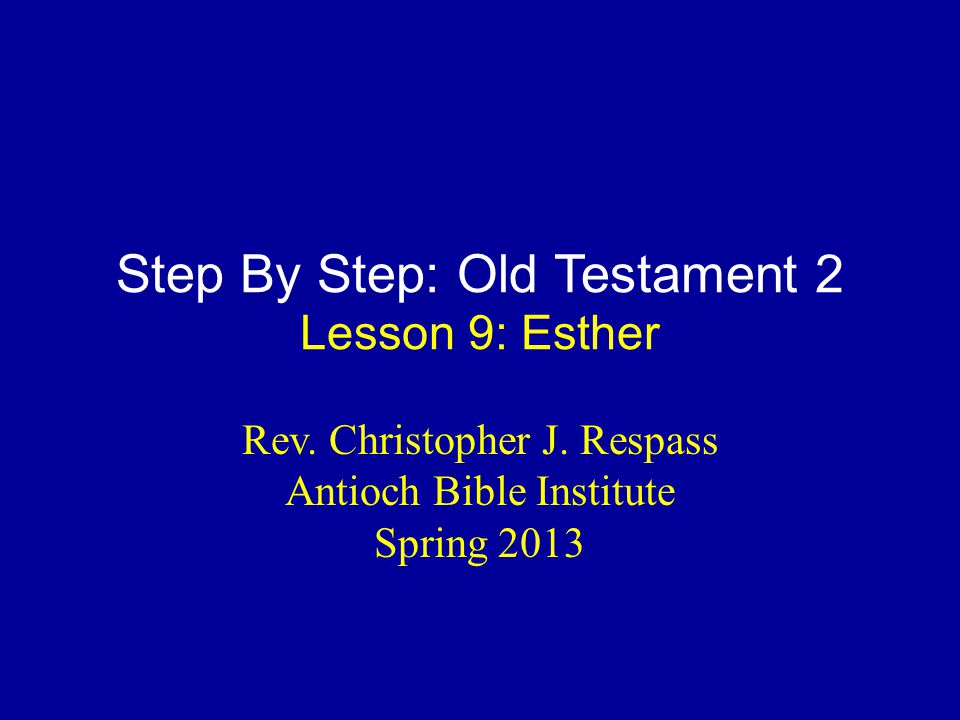 Step By Step: Old Testament 2
Lesson 9: Esther

Rev. Christopher J. Respass
Antioch Bible Institute
Spring 2013